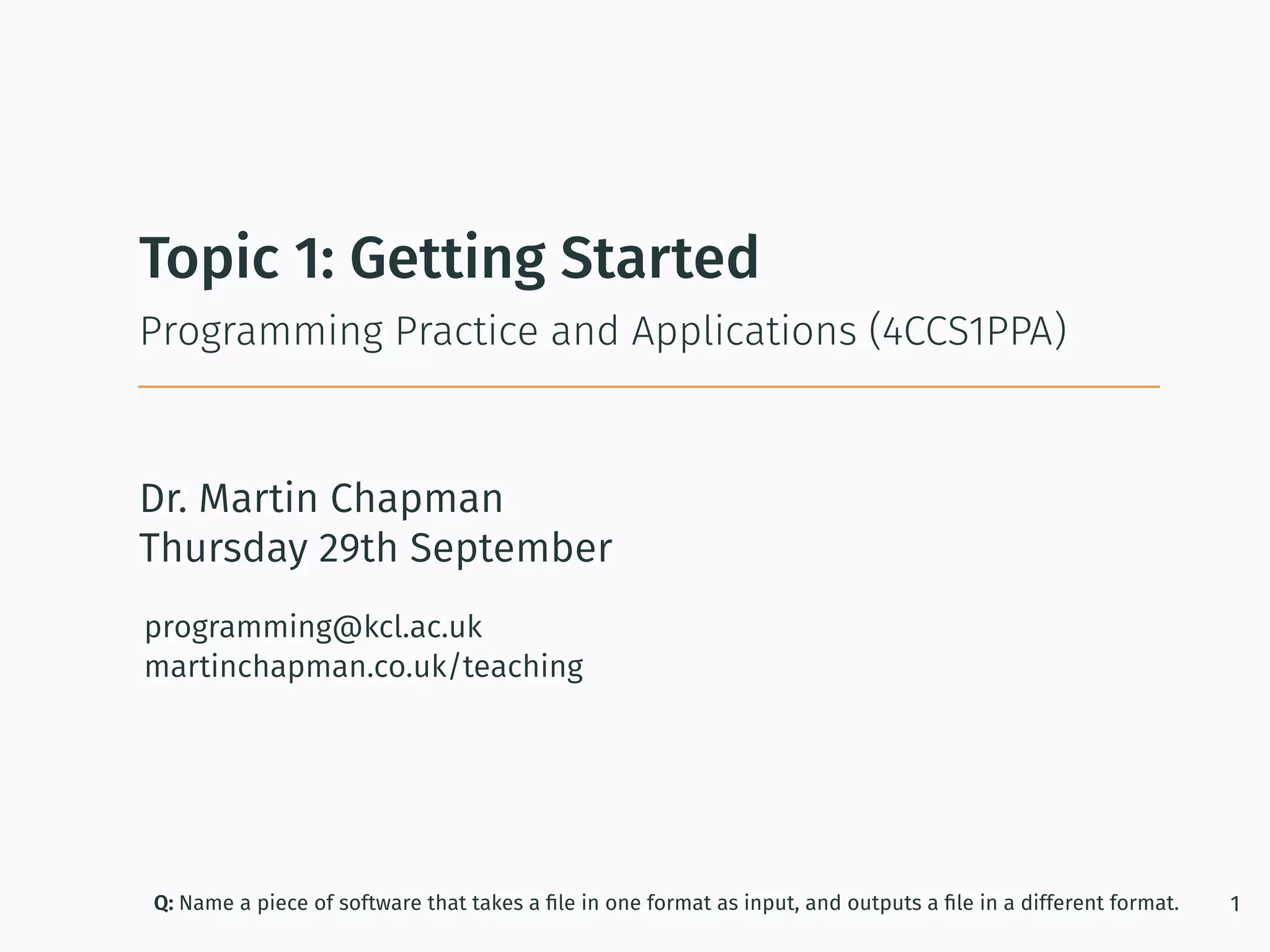 Topic 1: Getting Started

Programming Practice and Applications (4CCS1PPA)

Dr. Martin Chapman
Thursday 29th September

programming@kcl.ac.uk
martinchapman.co.uk/teaching

Q: Name a piece of software that takes a file in one format as input, and outputs a file in a different format.

1